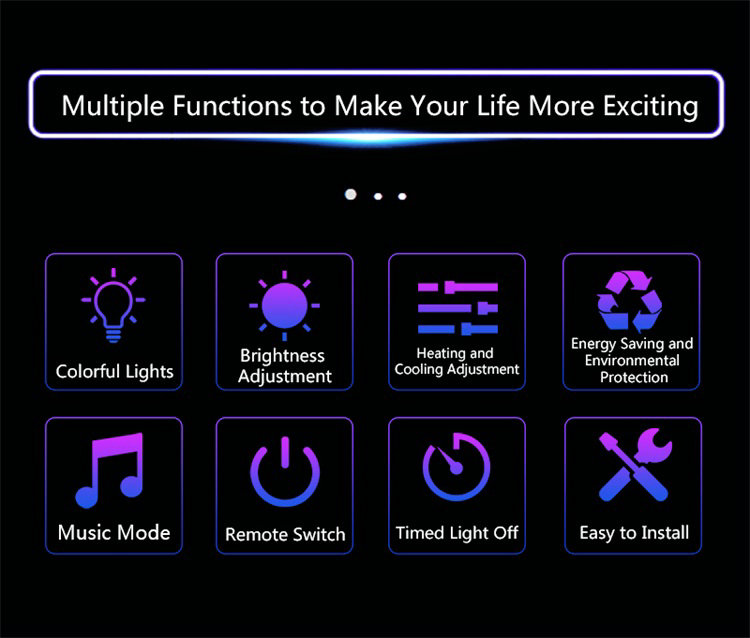 Multiple Functions to Make Your Life More Exciting

Colorful Lights

Brightness Adjustment

Heating and Cooling Adjustment

Energy Saving and Environmental Protection

Music Mode

Remote Switch

Timed Light Off

Easy to Install